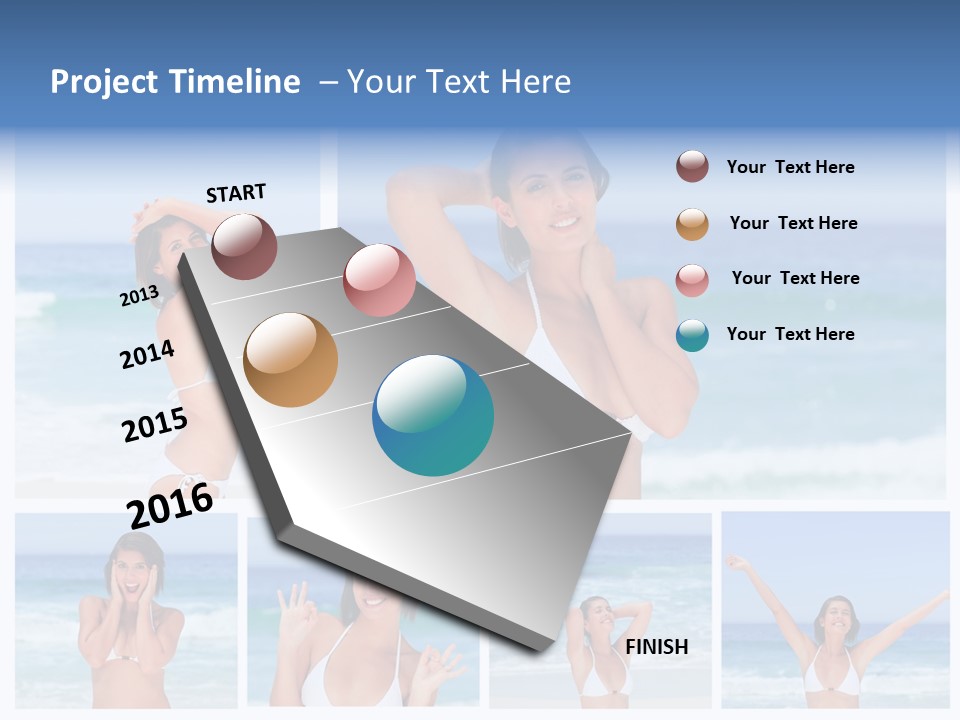 Project Timeline – Your Text Here

START

2013

2014

2015

2016

FINISH

Your Text Here

Your Text Here

Your Text Here

Your Text Here